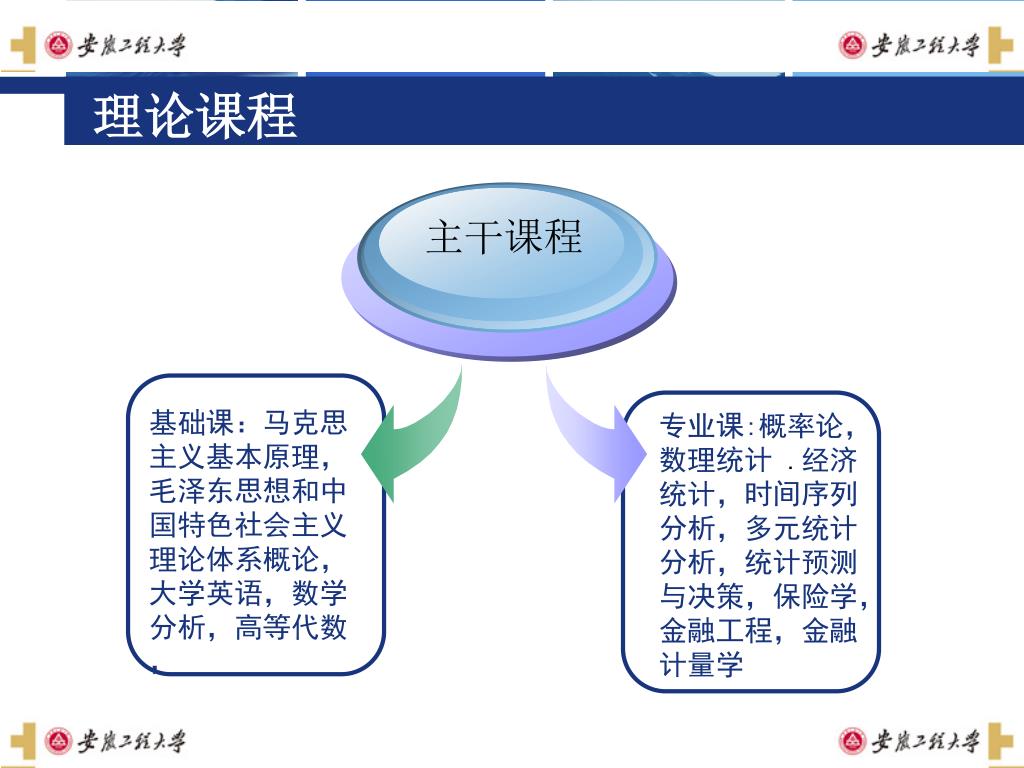 安徽工程大学

安徽工程大学

理论课程

主干课程

基础课：马克思主义基本原理，毛泽东思想和中国特色社会主义理论体系概论，大学英语，数学分析，高等代数.

专业课:概率论，数理统计 .经济统计，时间序列分析，多元统计分析，统计预测与决策，保险学，金融工程，金融计量学

安徽工程大学

安徽工程大学